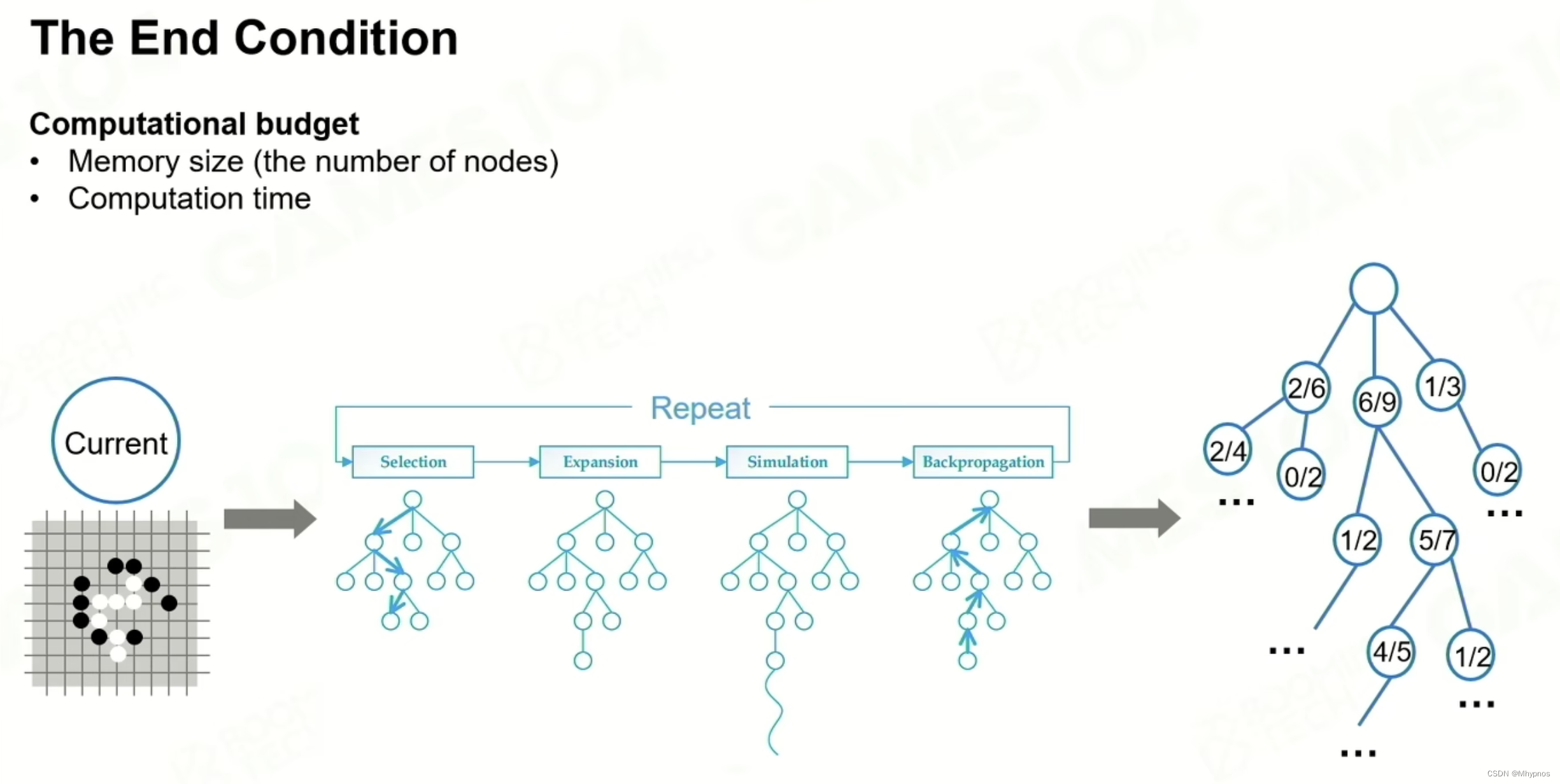 The End Condition

Computational budget
• Memory size (the number of nodes)
• Computation time

Current

Repeat

Selection Expansion Simulation Backpropagation

2/6 6/9 1/3
2/4 0/2 0/2
... ...
1/2 5/7
... 4/5 1/2
... ...

GAMES104

CSDN @Mhypnos